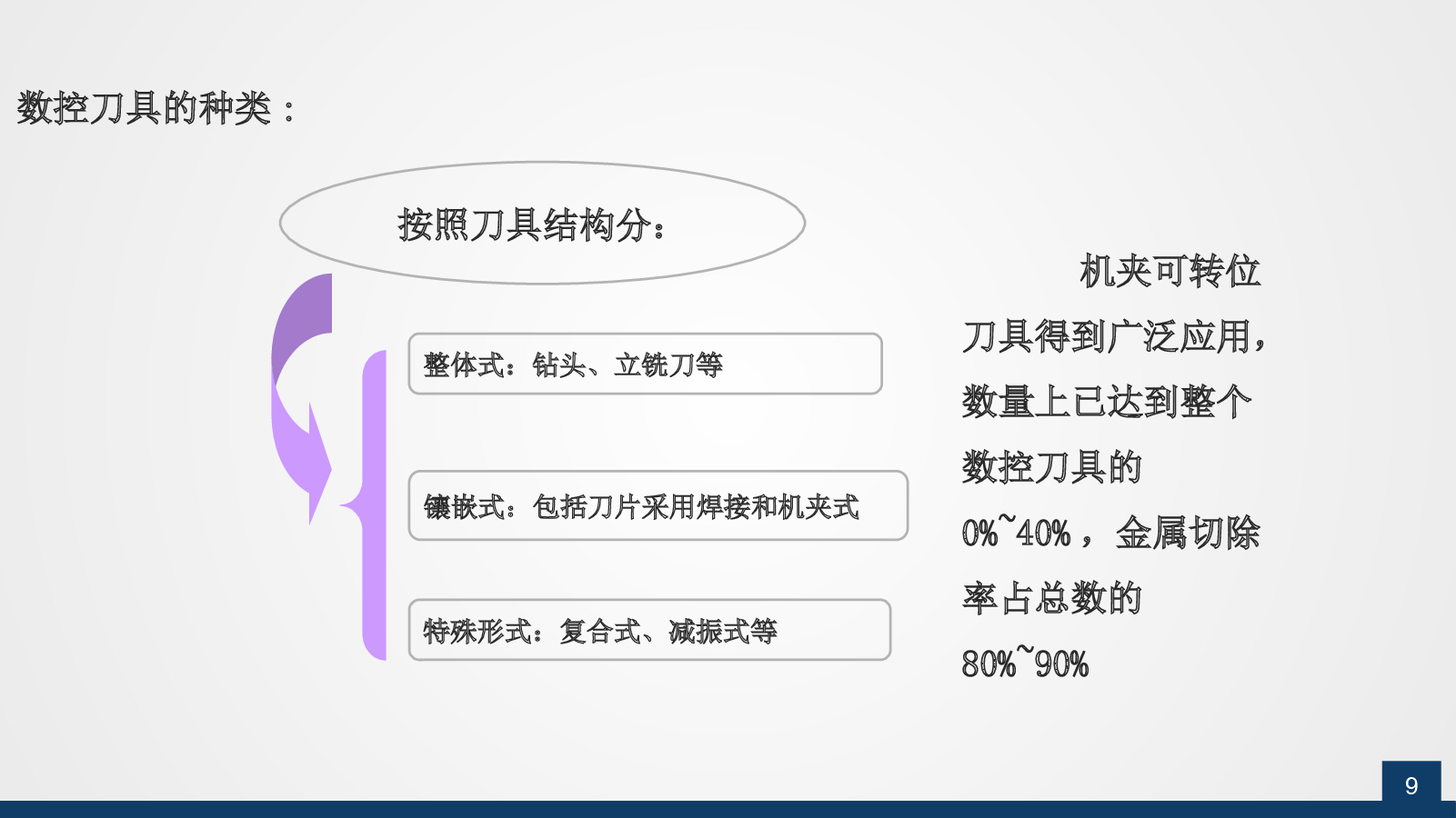 数控刀具的种类：

按照刀具结构分：

整体式：钻头、立铣刀等

镶嵌式：包括刀片采用焊接和机夹式

特殊形式：复合式、减振式等

机夹可转位刀具得到广泛应用，数量上已达到整个数控刀具的0%~40%，金属切除率占总数的80%~90%

9